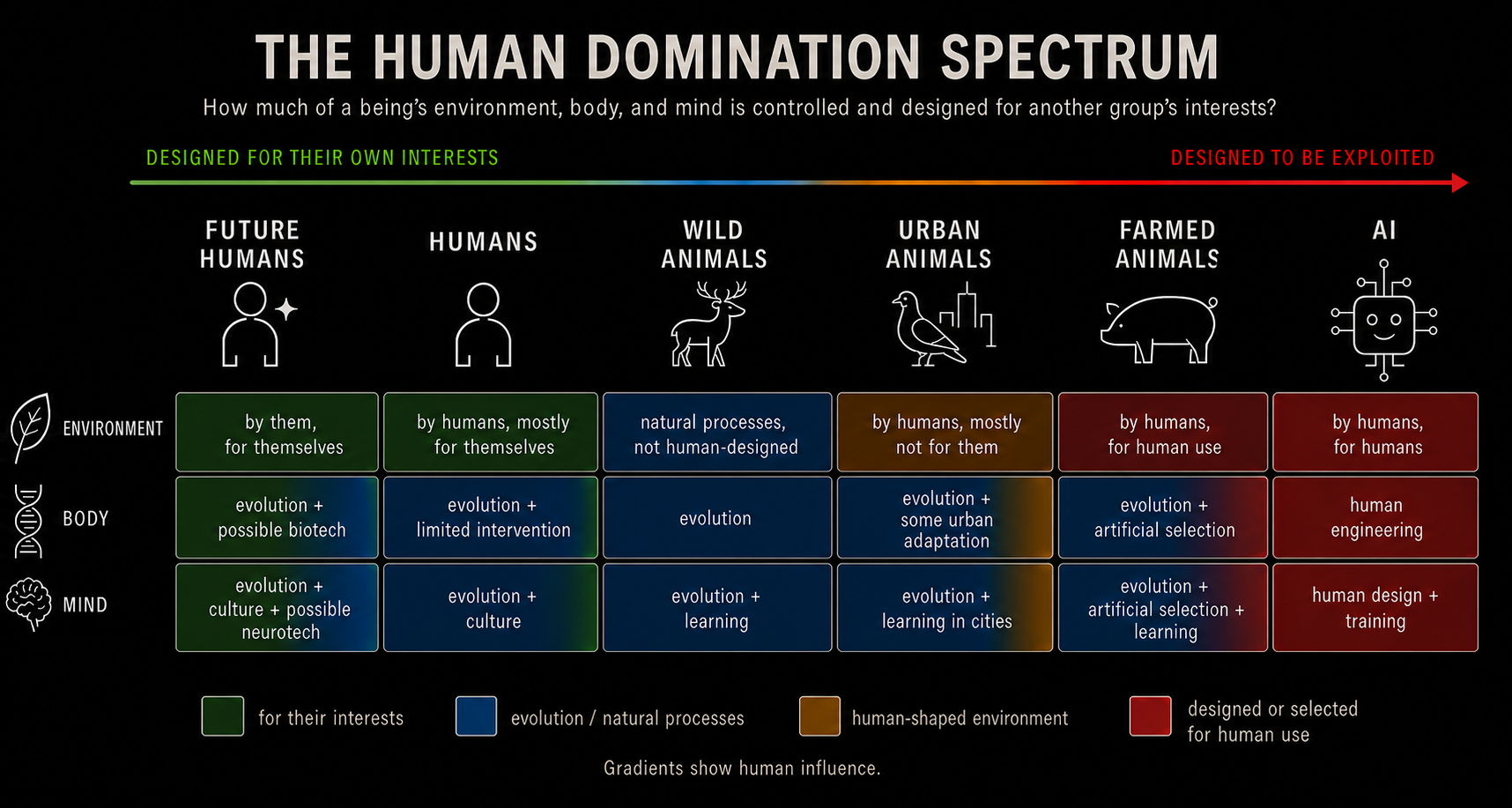 THE HUMAN DOMINATION SPECTRUM

How much of a being's environment, body, and mind is controlled and designed for another group's interests?

DESIGNED FOR THEIR OWN INTERESTS

DESIGNED TO BE EXPLOITED

| | FUTURE HUMANS | HUMANS | WILD ANIMALS | URBAN ANIMALS | FARMED ANIMALS | AI |
|---|---|---|---|---|---|---|
| ENVIRONMENT | by them, for themselves | by humans, mostly for themselves | natural processes, not human-designed | by humans, mostly not for them | by humans, for human use | by humans, for humans |
| BODY | evolution + possible biotech | evolution + limited intervention | evolution | evolution + some urban adaptation | evolution + artificial selection | human engineering |
| MIND | evolution + culture + possible neurotech | evolution + culture | evolution + learning | evolution + learning in cities | evolution + artificial selection + learning | human design + training |

for their interests

evolution / natural processes

human-shaped environment

designed or selected for human use

Gradients show human influence.